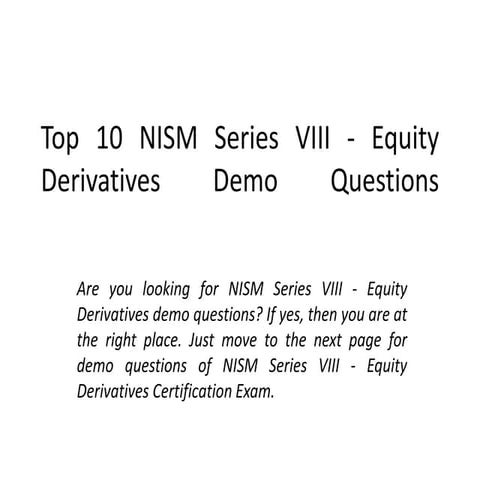 Top 10 NISM Series VIII - Equity Derivatives Demo Questions

Are you looking for NISM Series VIII - Equity Derivatives demo questions? If yes, then you are at the right place. Just move to the next page for demo questions of NISM Series VIII - Equity Derivatives Certification Exam.